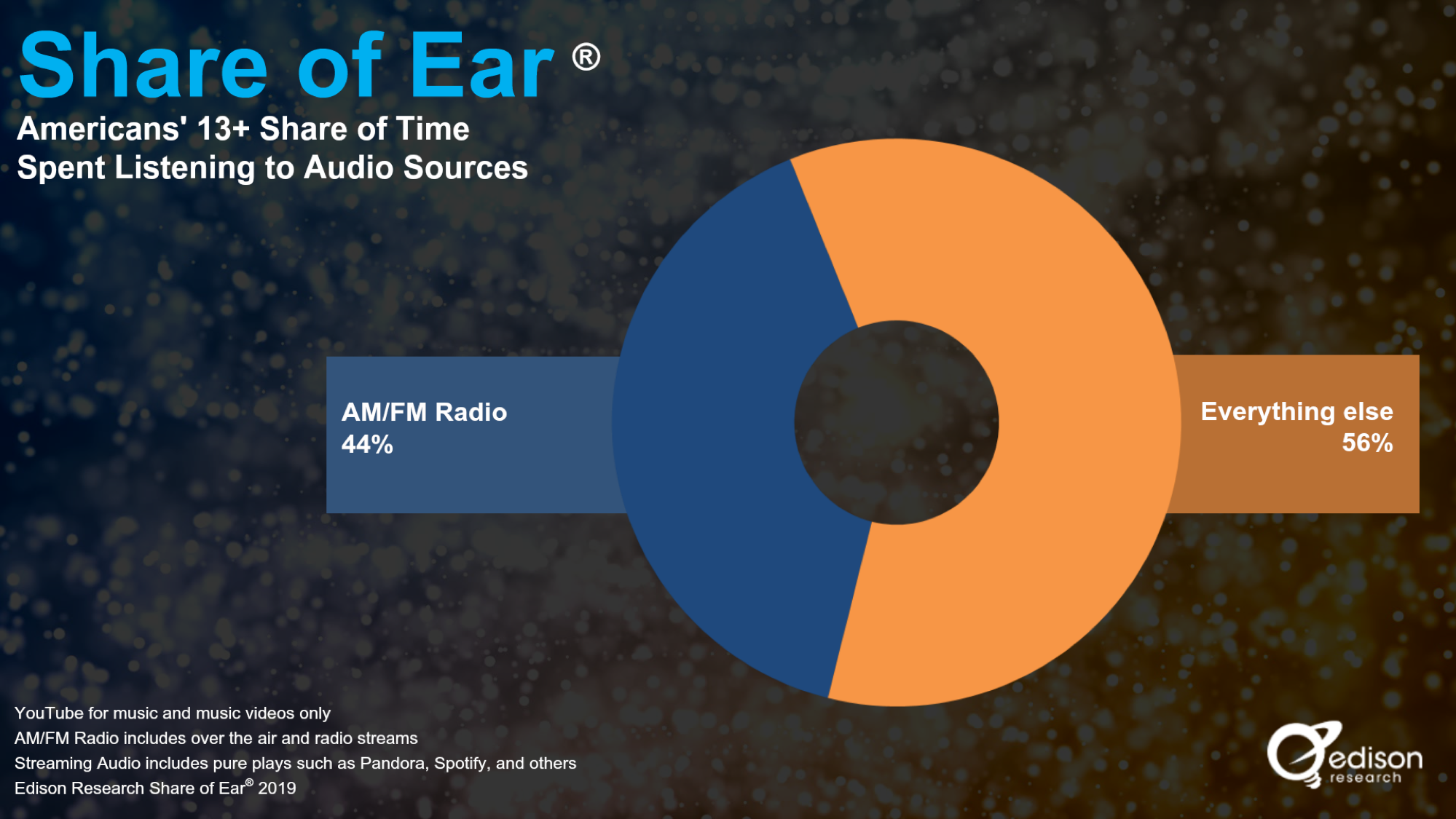 Share of Ear ®

Americans' 13+ Share of Time Spent Listening to Audio Sources

AM/FM Radio
44%

Everything else
56%

YouTube for music and music videos only
AM/FM Radio includes over the air and radio streams
Streaming Audio includes pure plays such as Pandora, Spotify, and others
Edison Research Share of Ear® 2019

edison research